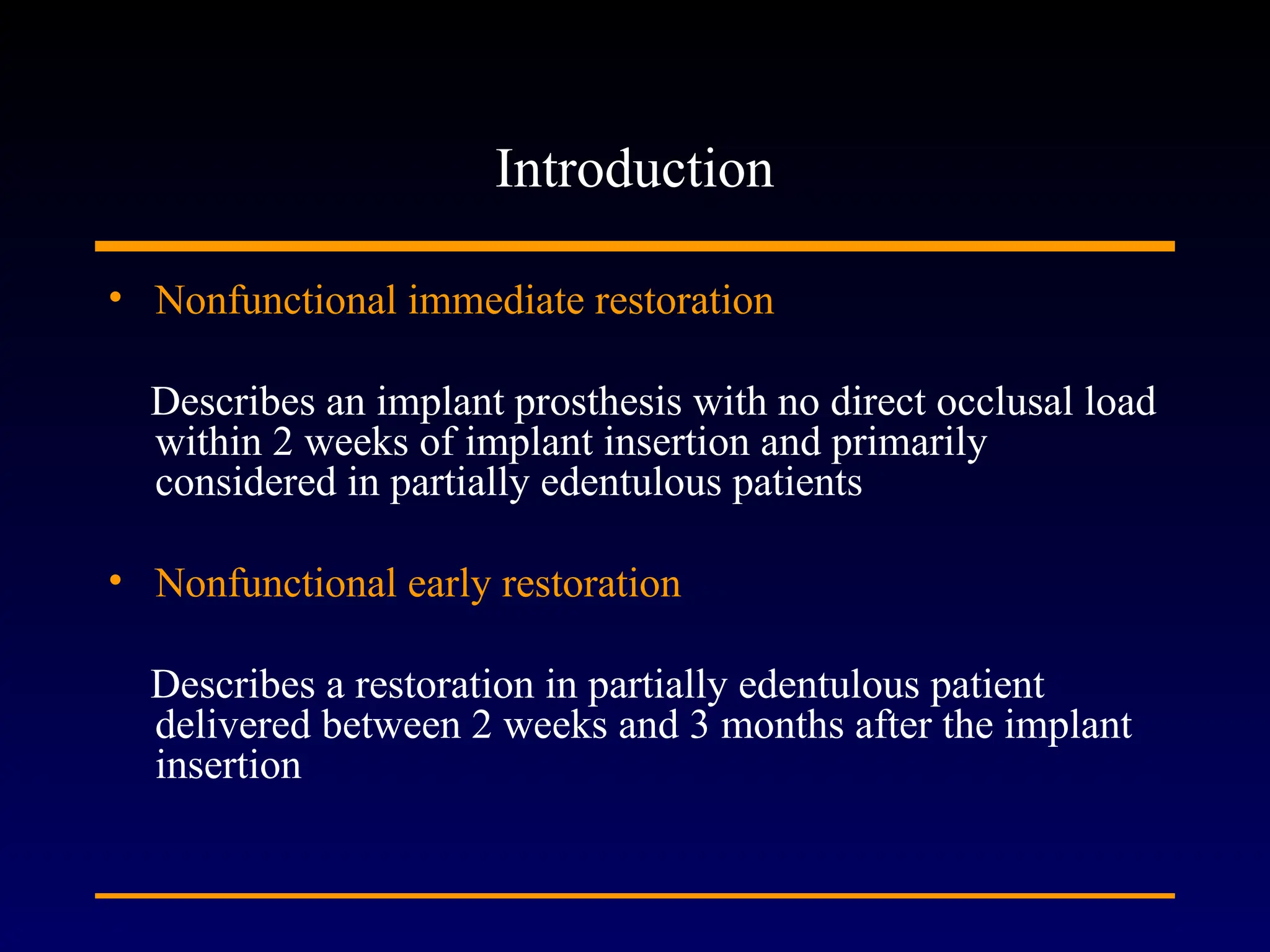 Introduction

• Nonfunctional immediate restoration

Describes an implant prosthesis with no direct occlusal load within 2 weeks of implant insertion and primarily considered in partially edentulous patients

• Nonfunctional early restoration

Describes a restoration in partially edentulous patient delivered between 2 weeks and 3 months after the implant insertion